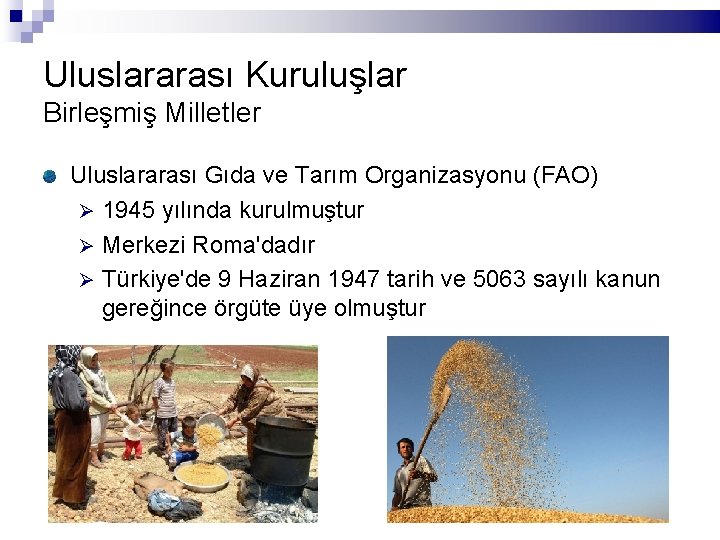 Uluslararası Kuruluşlar
Birleşmiş Milletler

Uluslararası Gıda ve Tarım Organizasyonu (FAO)
1945 yılında kurulmuştur
Merkezi Roma'dadır
Türkiye'de 9 Haziran 1947 tarih ve 5063 sayılı kanun gereğince örgüte üye olmuştur